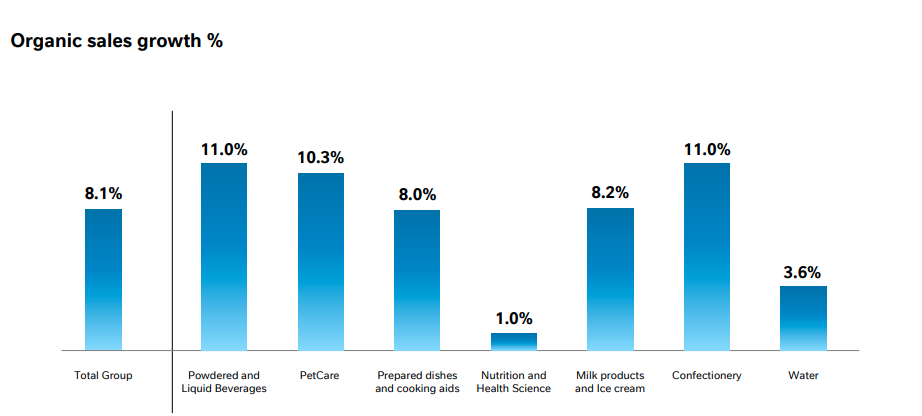 Organic sales growth %

8.1%
11.0%
10.3%
8.0%
1.0%
8.2%
11.0%
3.6%

Total Group
Powdered and Liquid Beverages
PetCare
Prepared dishes and cooking aids
Nutrition and Health Science
Milk products and Ice cream
Confectionery
Water